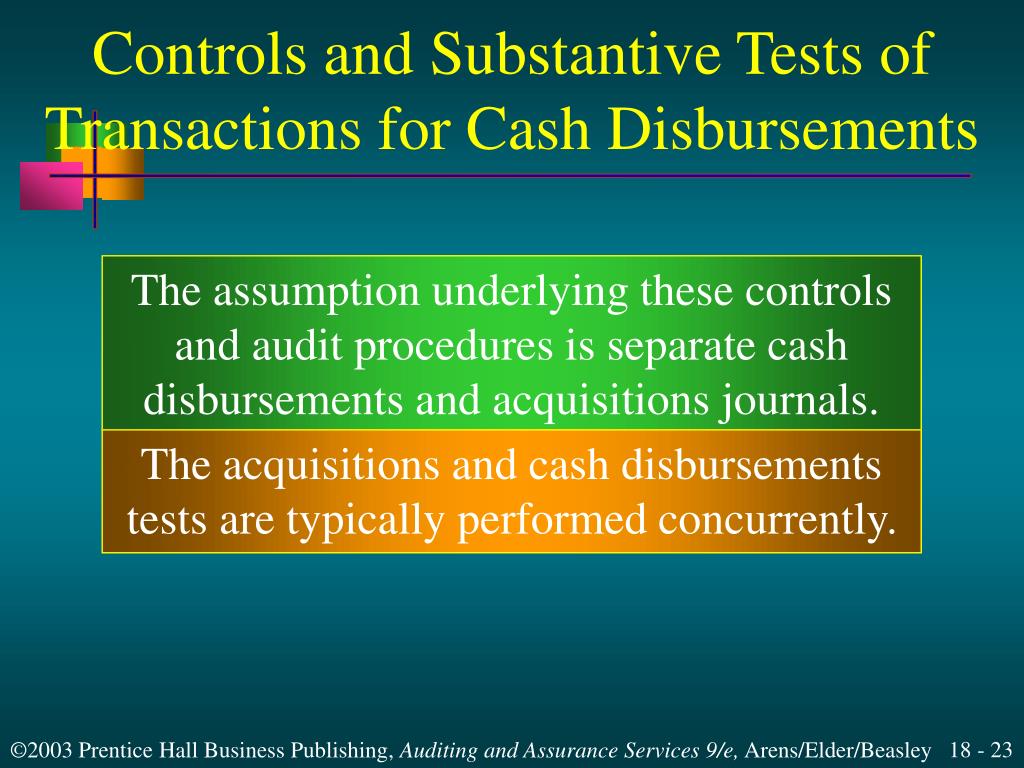 Controls and Substantive Tests of Transactions for Cash Disbursements

The assumption underlying these controls and audit procedures is separate cash disbursements and acquisitions journals.

The acquisitions and cash disbursements tests are typically performed concurrently.

©2003 Prentice Hall Business Publishing, Auditing and Assurance Services 9/e, Arens/Elder/Beasley 18 - 23